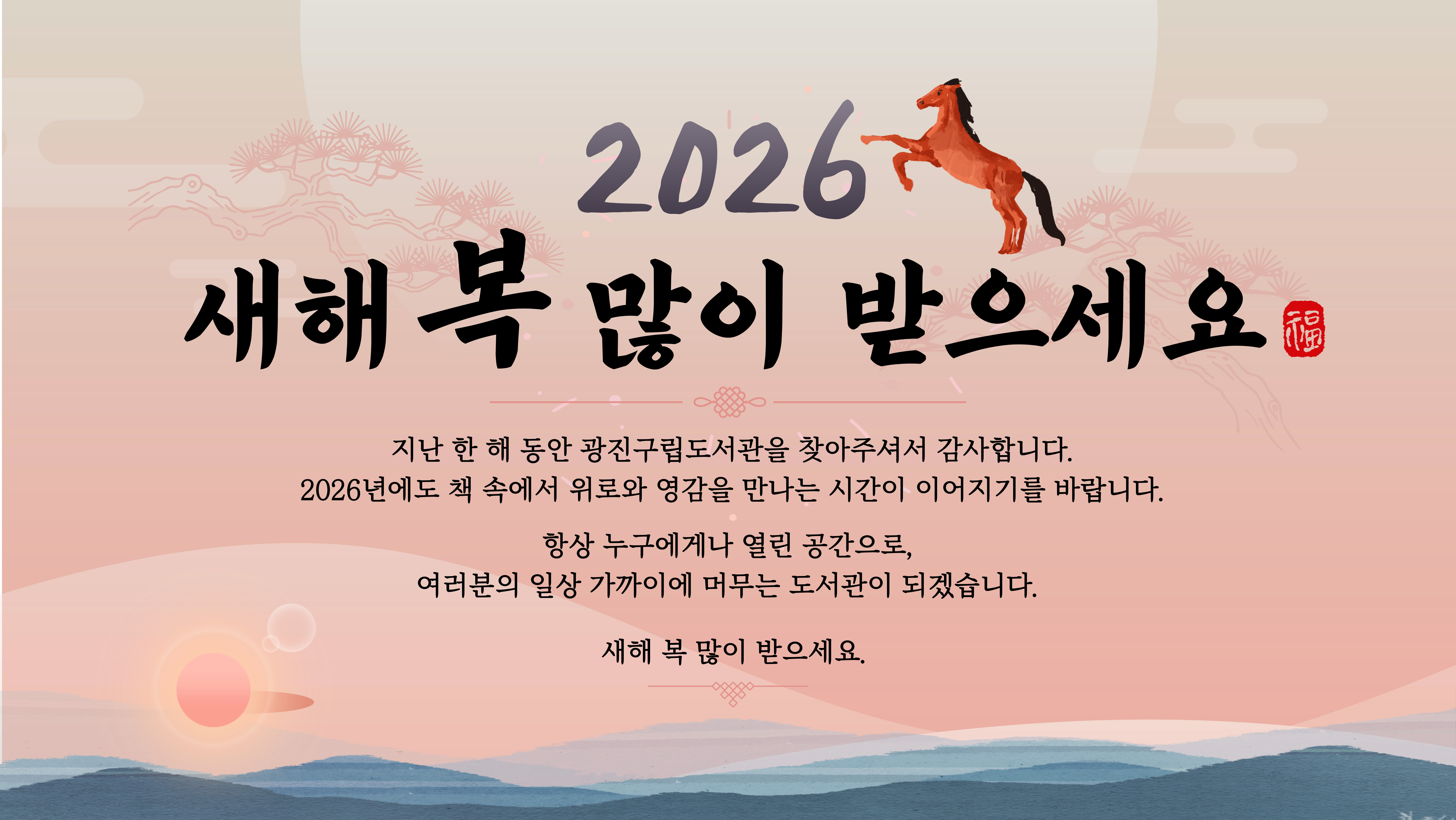 2026

새해 복 많이 받으세요 福

지난 한 해 동안 광진구립도서관을 찾아주셔서 감사합니다.
2026년에도 책 속에서 위로와 영감을 만나는 시간이 이어지기를 바랍니다.

항상 누구에게나 열린 공간으로,
여러분의 일상 가까이에 머무는 도서관이 되겠습니다.

새해 복 많이 받으세요.